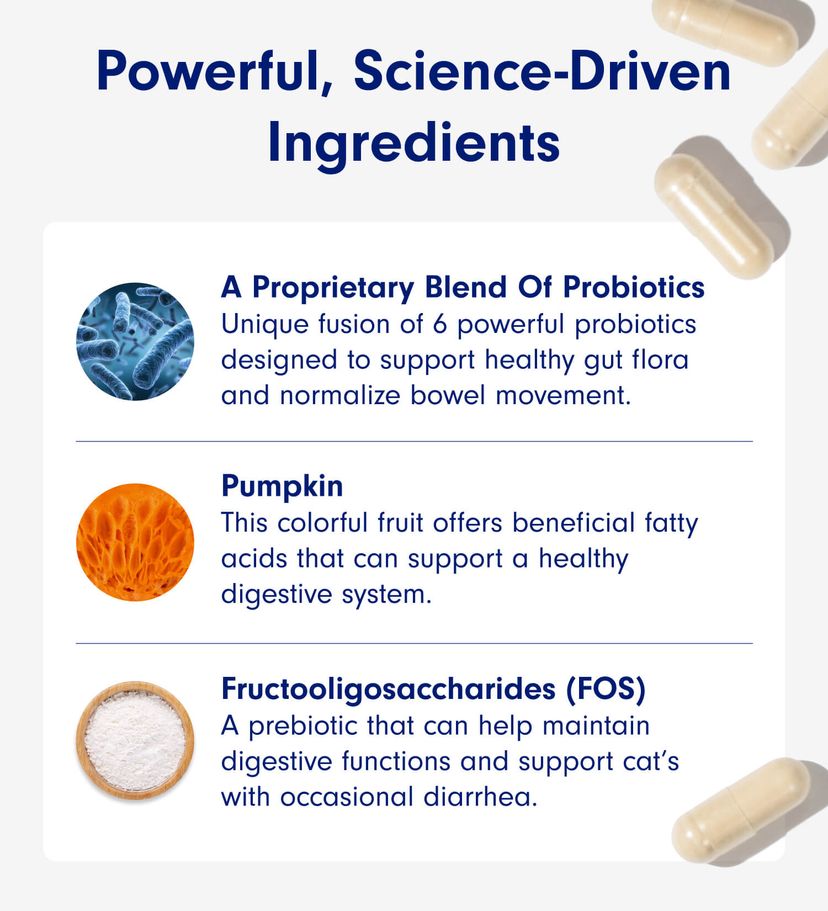 Powerful, Science-Driven Ingredients

A Proprietary Blend Of Probiotics
Unique fusion of 6 powerful probiotics designed to support healthy gut flora and normalize bowel movement.

Pumpkin
This colorful fruit offers beneficial fatty acids that can support a healthy digestive system.

Fructooligosaccharides (FOS)
A prebiotic that can help maintain digestive functions and support cat's with occasional diarrhea.